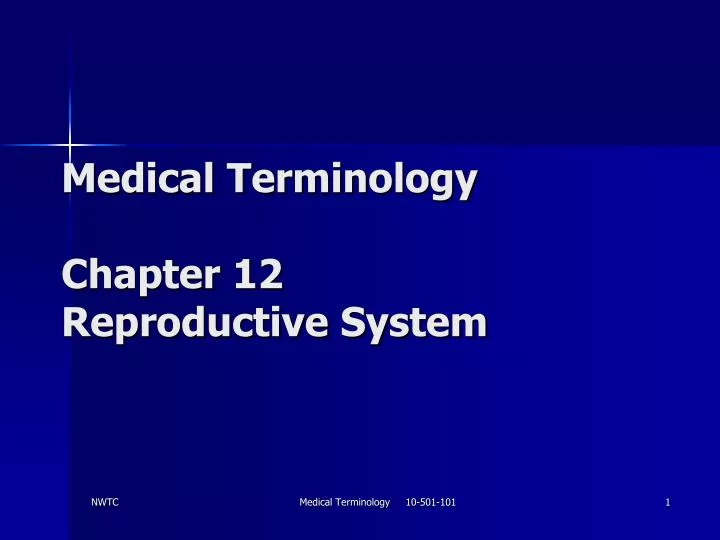 Medical Terminology

Chapter 12
Reproductive System

NWTC

Medical Terminology 10-501-101

1